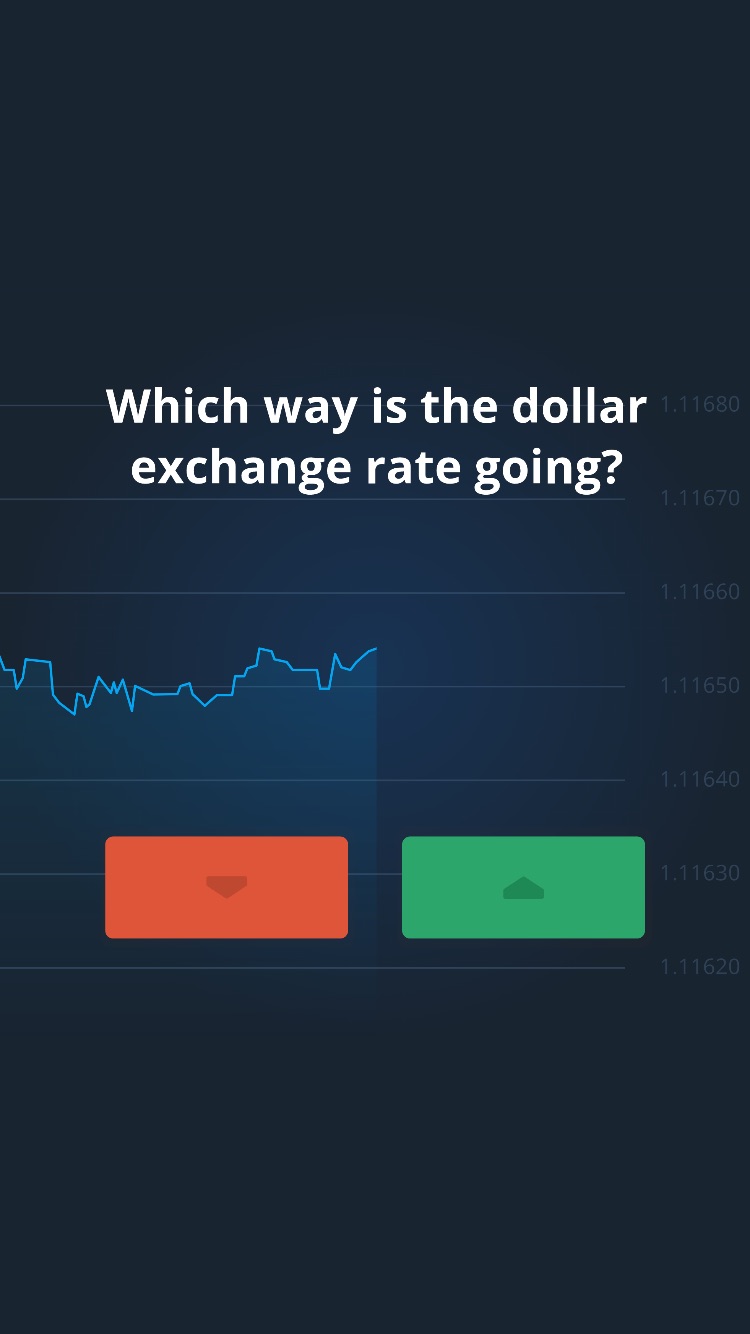 Which way is the dollar exchange rate going?

1.11680
1.11670
1.11660
1.11650
1.11640
1.11630
1.11620